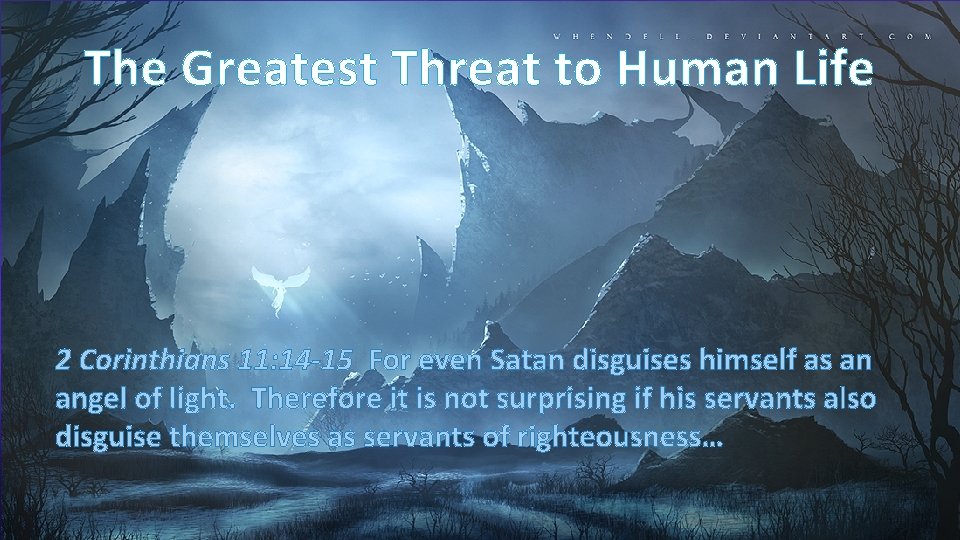 WHENDELL.DEVIANTART.COM

The Greatest Threat to Human Life

2 Corinthians 11:14-15 For even Satan disguises himself as an angel of light. Therefore it is not surprising if his servants also disguise themselves as servants of righteousness…